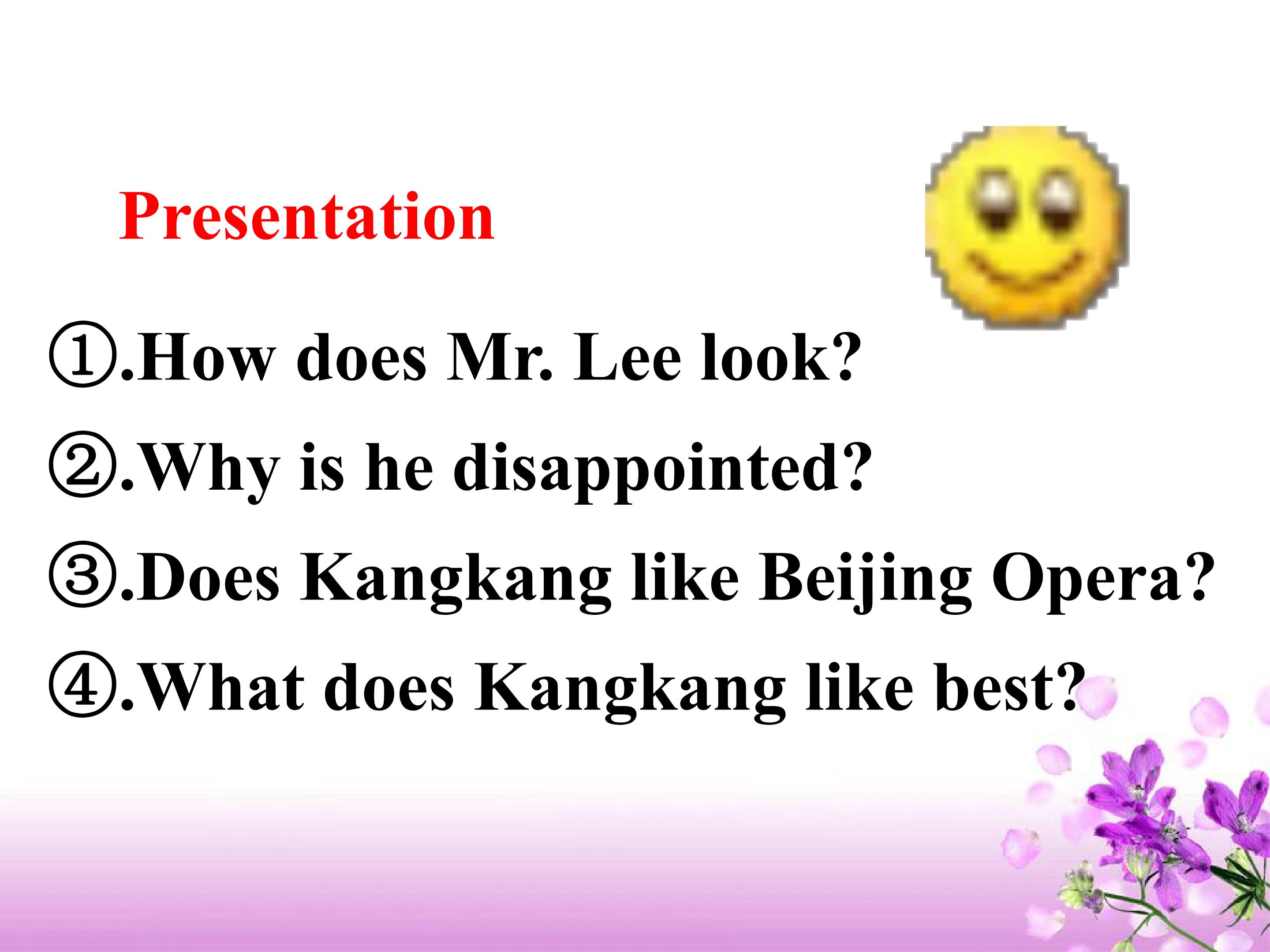 Presentation

①.How does Mr. Lee look?

②.Why is he disappointed?

③.Does Kangkang like Beijing Opera?

④.What does Kangkang like best?